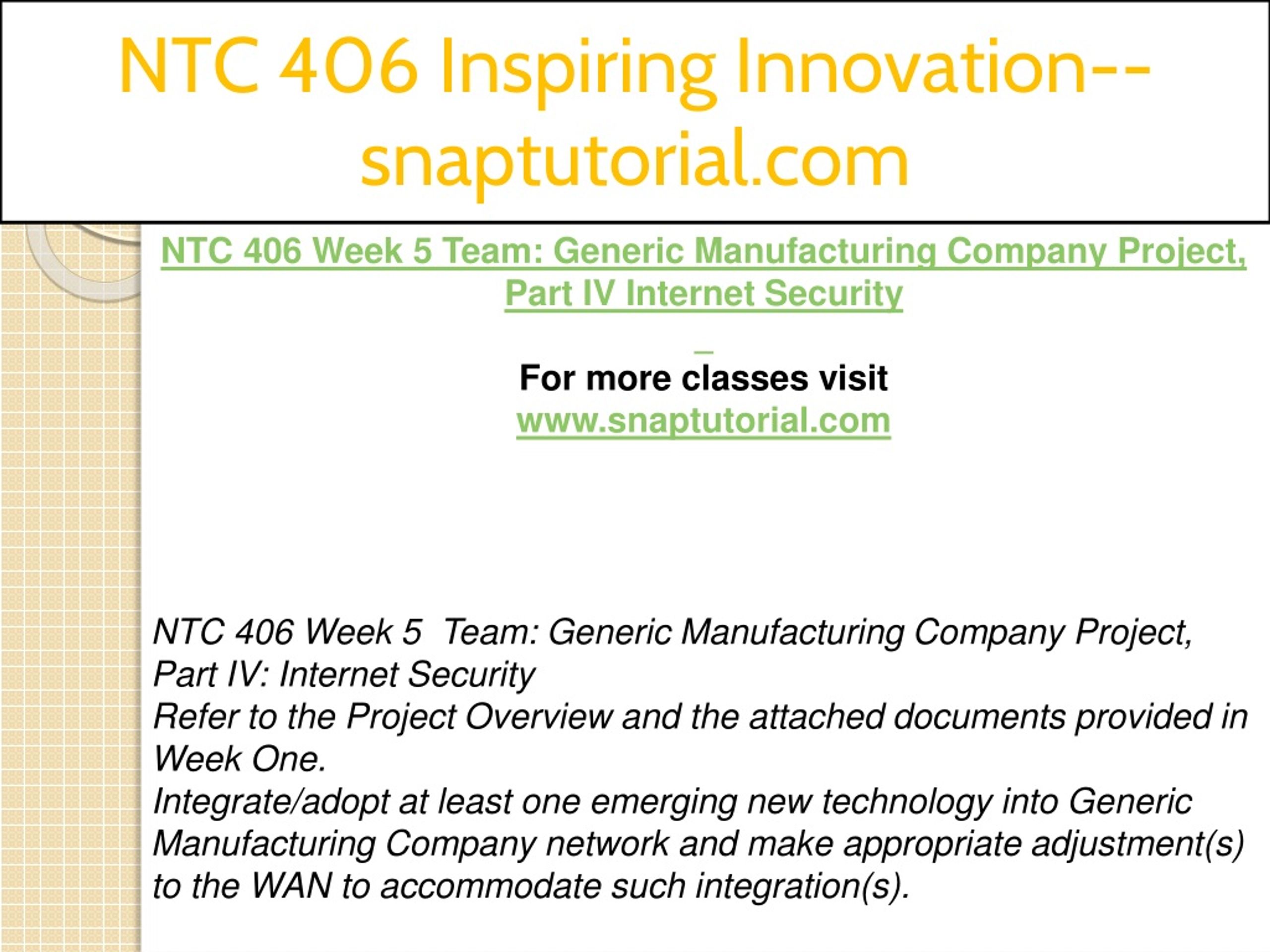 NTC 406 Inspiring Innovation--snaptutorial.com

NTC 406 Week 5 Team: Generic Manufacturing Company Project, Part IV Internet Security

For more classes visit
www.snaptutorial.com

NTC 406 Week 5 Team: Generic Manufacturing Company Project, Part IV: Internet Security
Refer to the Project Overview and the attached documents provided in Week One.
Integrate/adopt at least one emerging new technology into Generic Manufacturing Company network and make appropriate adjustment(s) to the WAN to accommodate such integration(s).